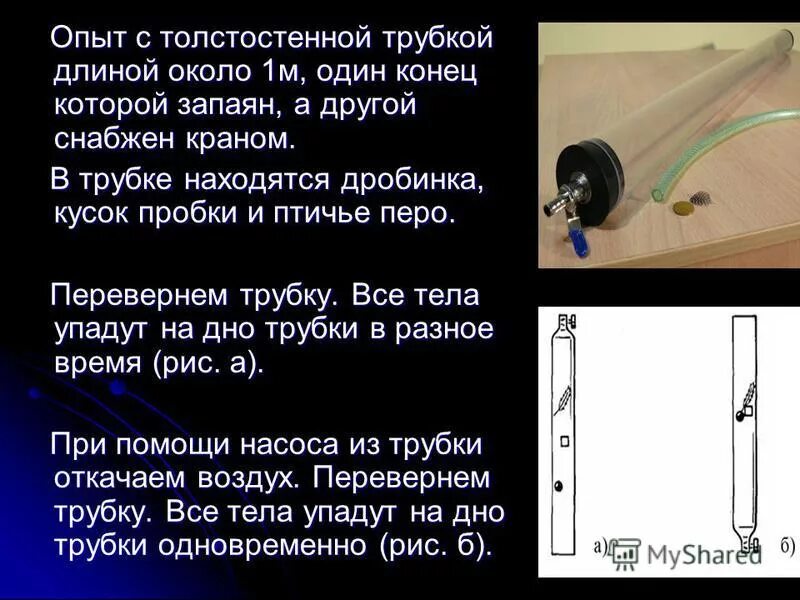 Опыт с толстостенной трубкой длиной около 1м, один конец которой запаян, а другой снабжен краном.

В трубке находятся дробинка, кусок пробки и птичье перо.

Перевернем трубку. Все тела упадут на дно трубки в разное время (рис. а).

При помощи насоса из трубки откачаем воздух. Перевернем трубку. Все тела упадут на дно трубки одновременно (рис. б).

а)

б)

MyShared